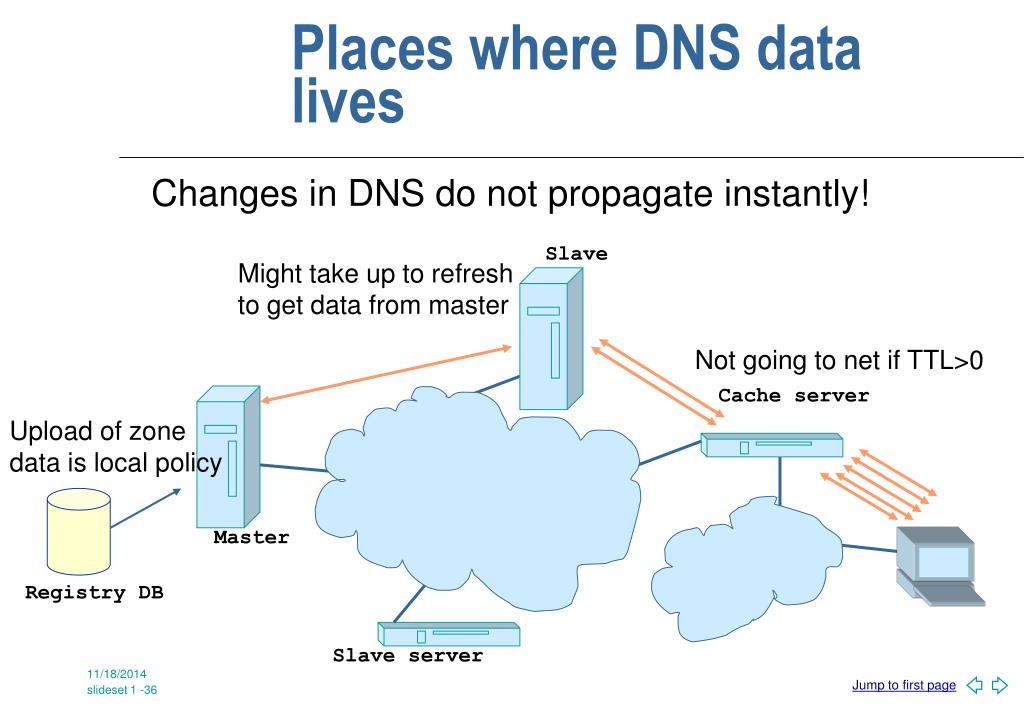 Places where DNS data lives

Changes in DNS do not propagate instantly!

Slave

Might take up to refresh to get data from master

Not going to net if TTL>0

Cache server

Upload of zone data is local policy

Master

Registry DB

Slave server

11/18/2014
slideset 1 -36

Jump to first page